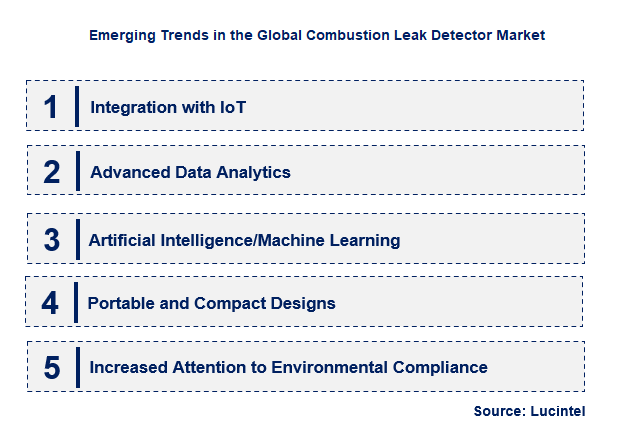 Emerging Trends in the Global Combustion Leak Detector Market

1 Integration with IoT

2 Advanced Data Analytics

3 Artificial Intelligence/Machine Learning

4 Portable and Compact Designs

5 Increased Attention to Environmental Compliance

Source: Lucintel